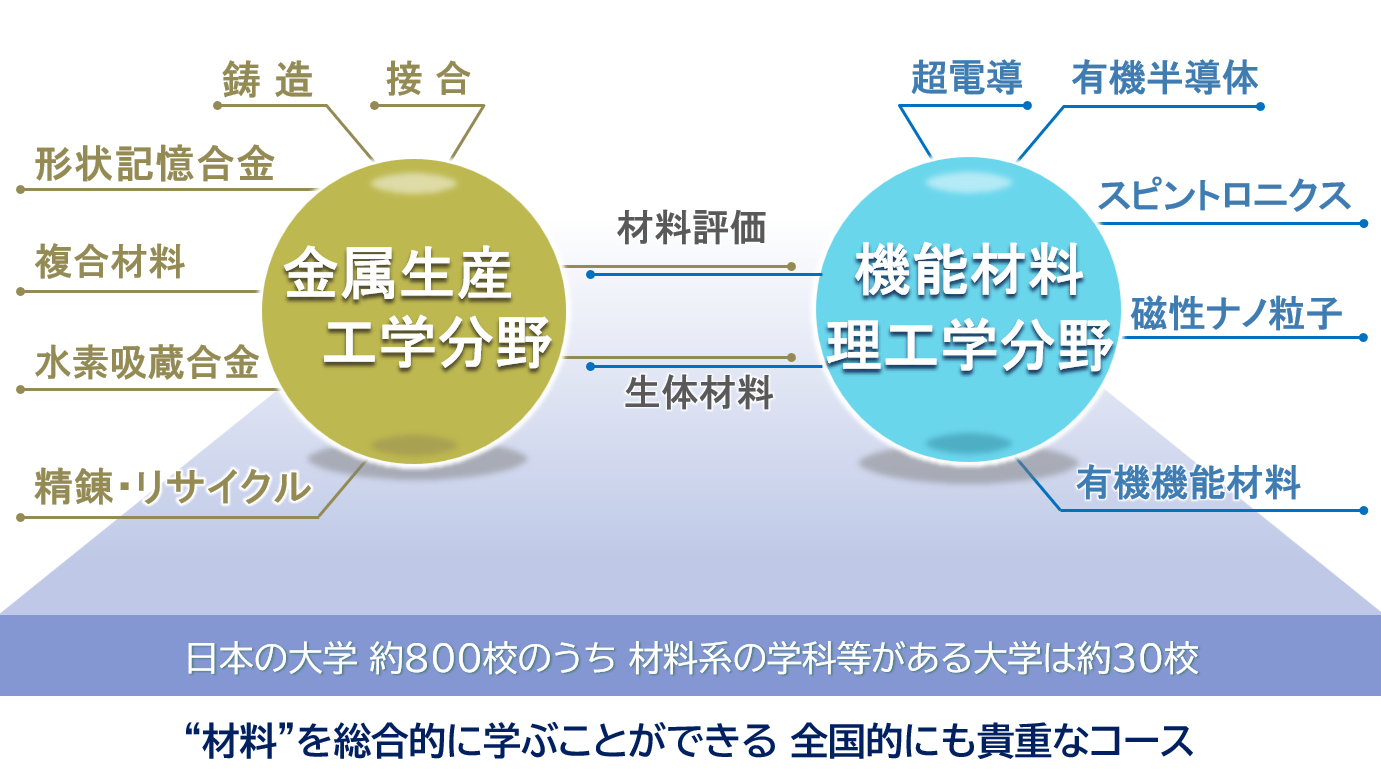 鋳造

接合

形状記憶合金

複合材料

水素吸蔵合金

精錬・リサイクル

金属生産工学分野

材料評価

生体材料

機能材料理工学分野

超電導

有機半導体

スピントロニクス

磁性ナノ粒子

有機機能材料

日本の大学 約800校のうち 材料系の学科等がある大学は約30校

“材料”を総合的に学ぶことができる 全国的にも貴重なコース